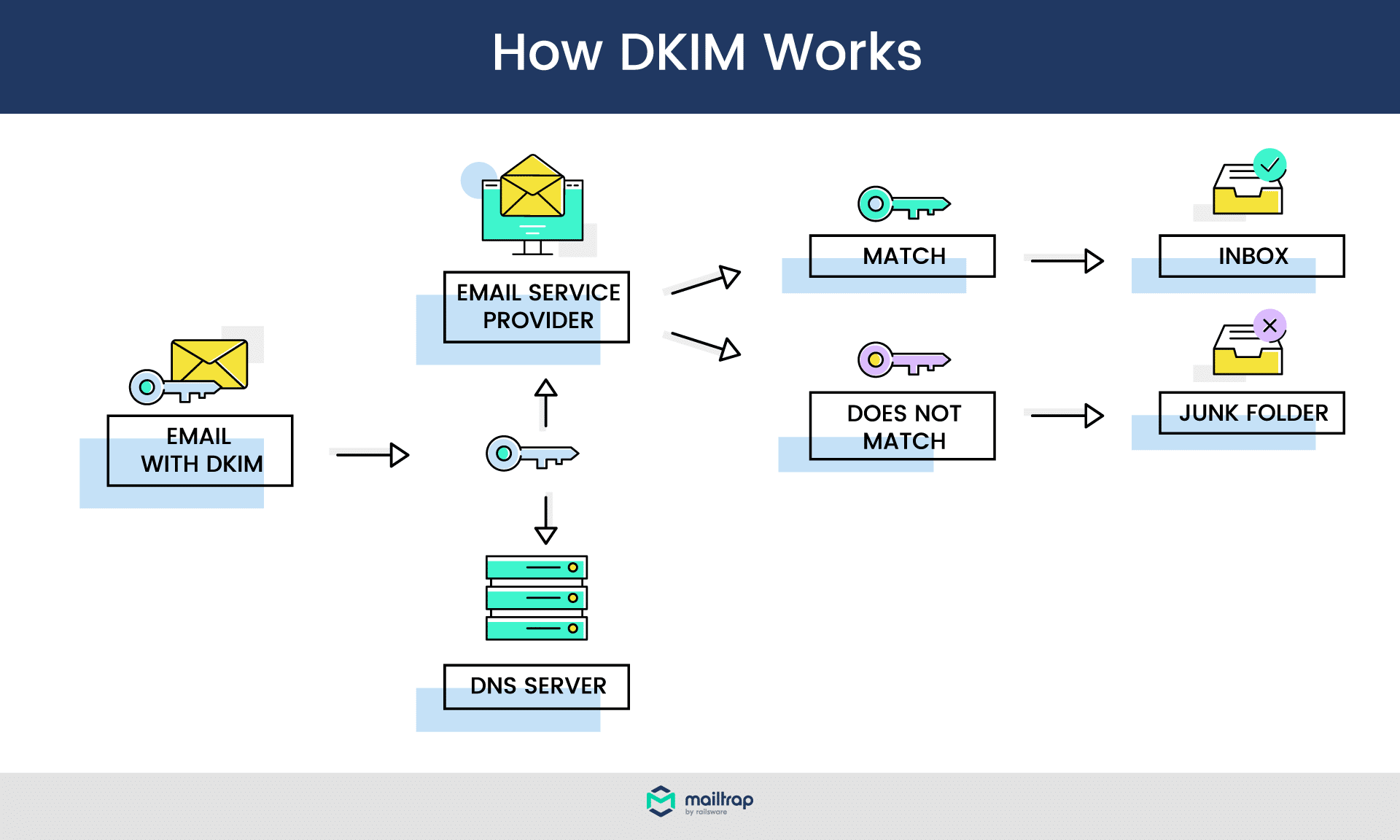 How DKIM Works

EMAIL WITH DKIM

EMAIL SERVICE PROVIDER

DNS SERVER

MATCH

DOES NOT MATCH

INBOX

JUNK FOLDER

mailtrap
by railsware